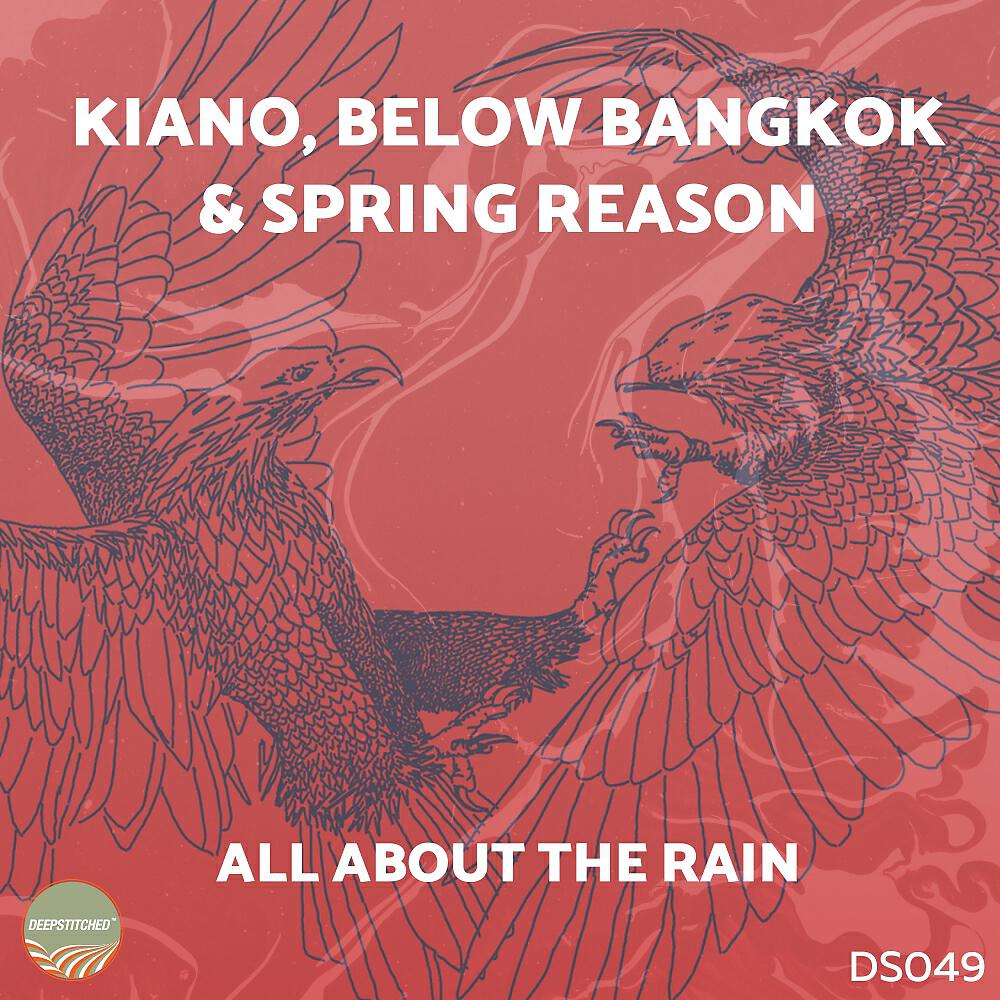 KIANO, BELOW BANGKOK & SPRING REASON

ALL ABOUT THE RAIN

DEEPSTITCHED™

DS049